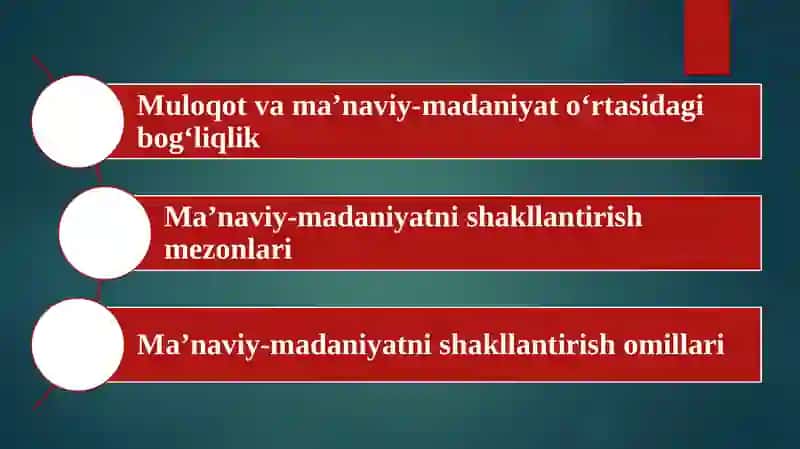 Muloqot va ma’naviy-madaniyat o‘rtasidagi bog‘liqlik

Ma’naviy-madaniyatni shakllantirish mezonlari

Ma’naviy-madaniyatni shakllantirish omillari